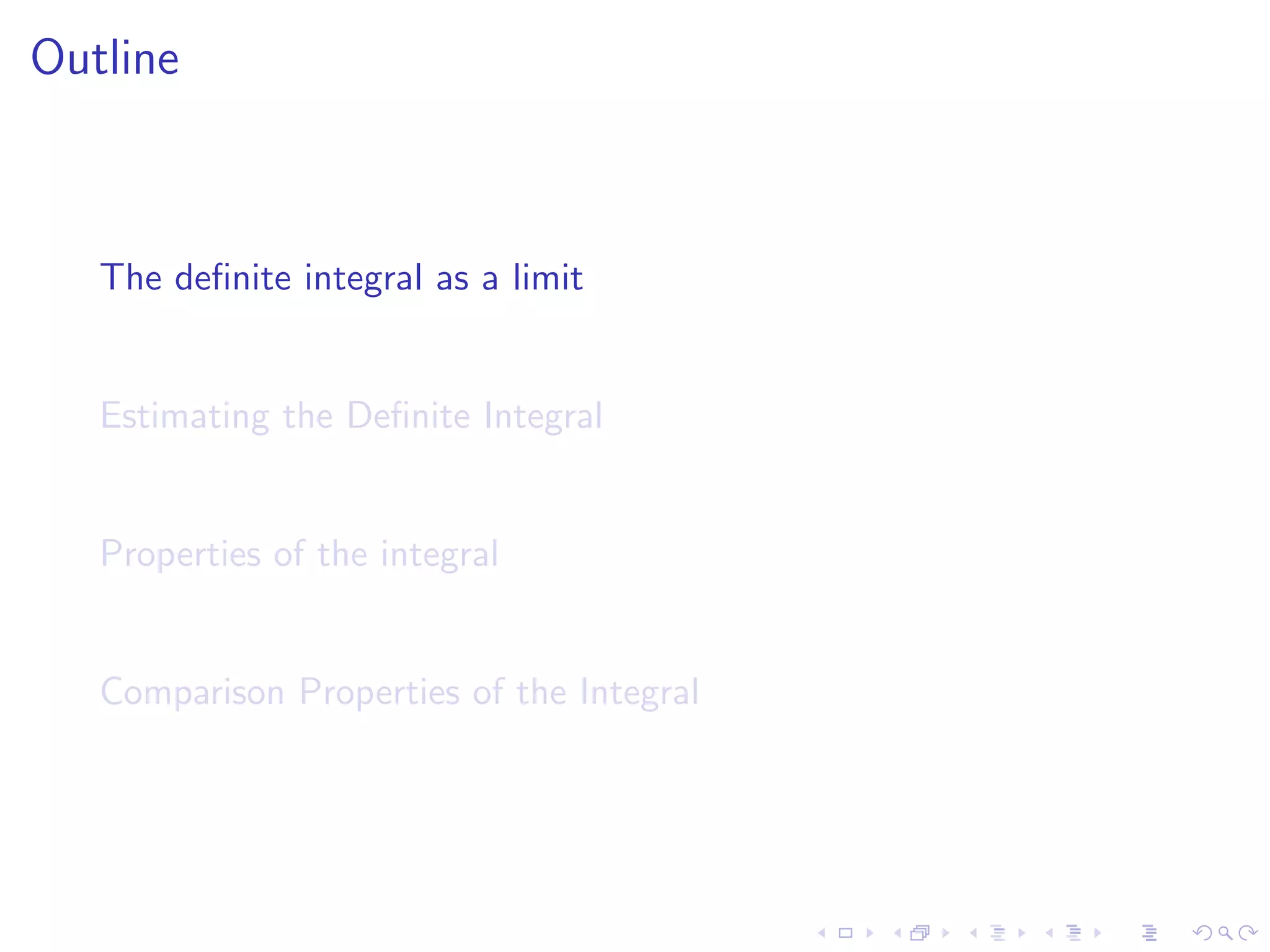 Outline

The definite integral as a limit

Estimating the Definite Integral

Properties of the integral

Comparison Properties of the Integral